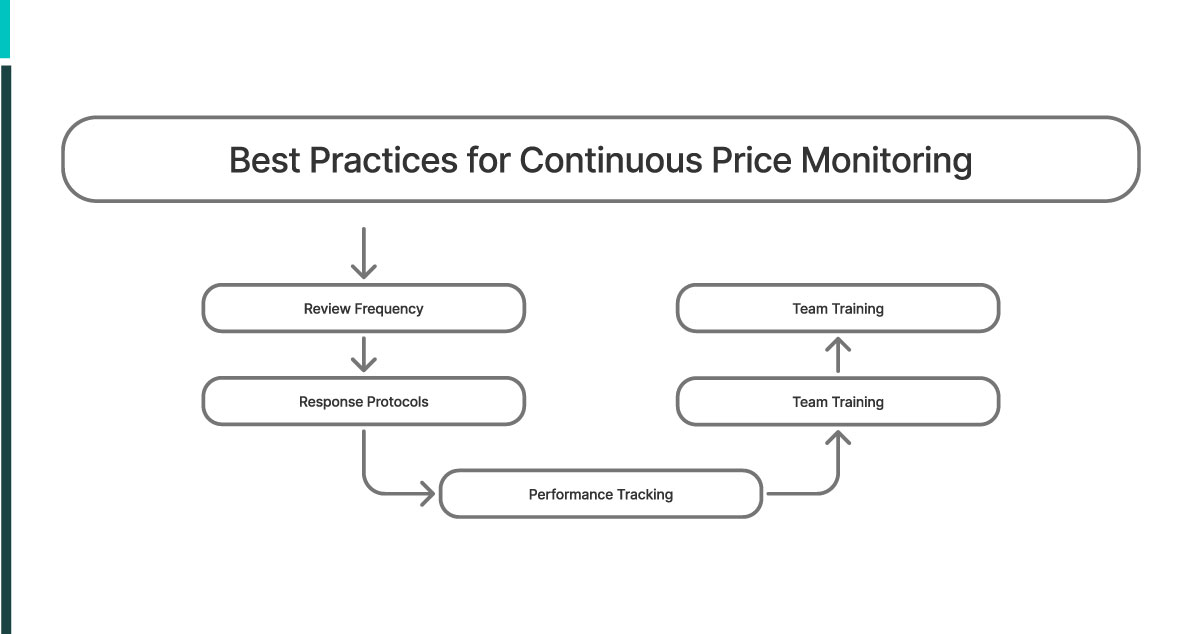 Best Practices for Continuous Price Monitoring

Review Frequency

Response Protocols

Performance Tracking

Team Training

Team Training